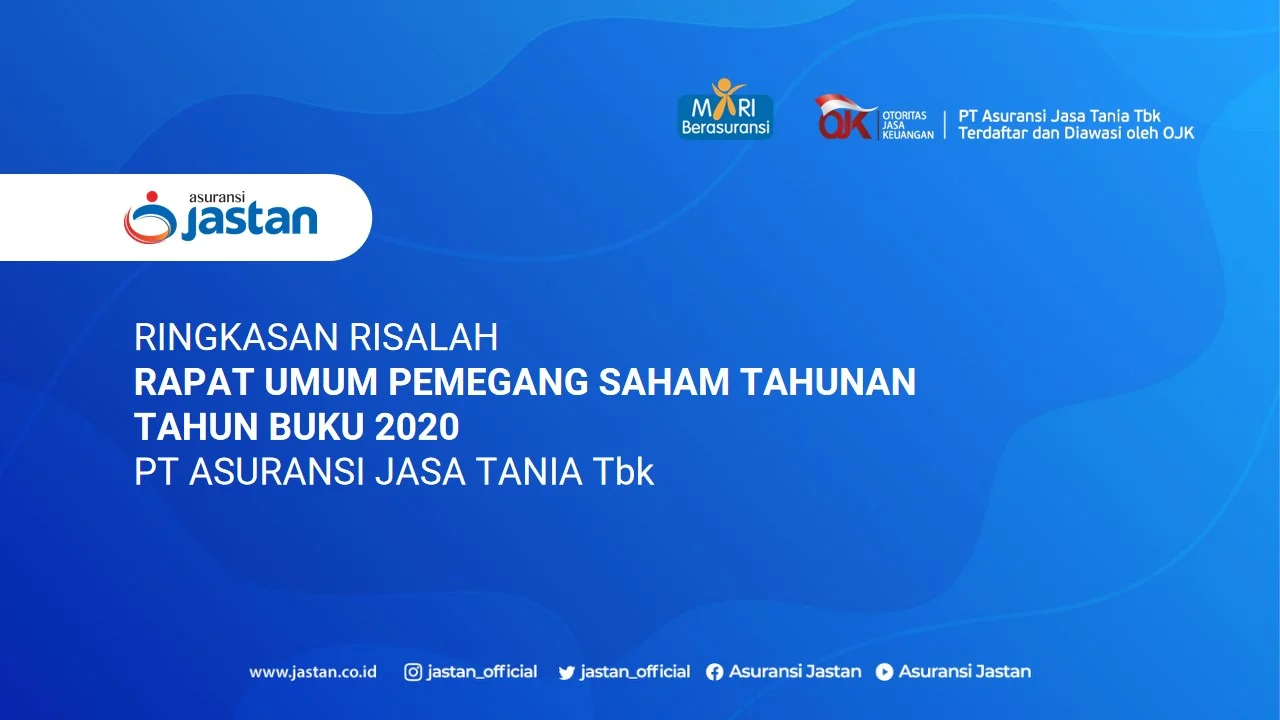 MARI Berasuransi

OJK OTORITAS JASA KEUANGAN

PT Asuransi Jasa Tania Tbk
Terdaftar dan Diawasi oleh OJK

asuransi jastan

RINGKASAN RISALAH
RAPAT UMUM PEMEGANG SAHAM TAHUNAN
TAHUN BUKU 2020
PT ASURANSI JASA TANIA Tbk

www.jastan.co.id jastan_official jastan_official Asuransi Jastan Asuransi Jastan